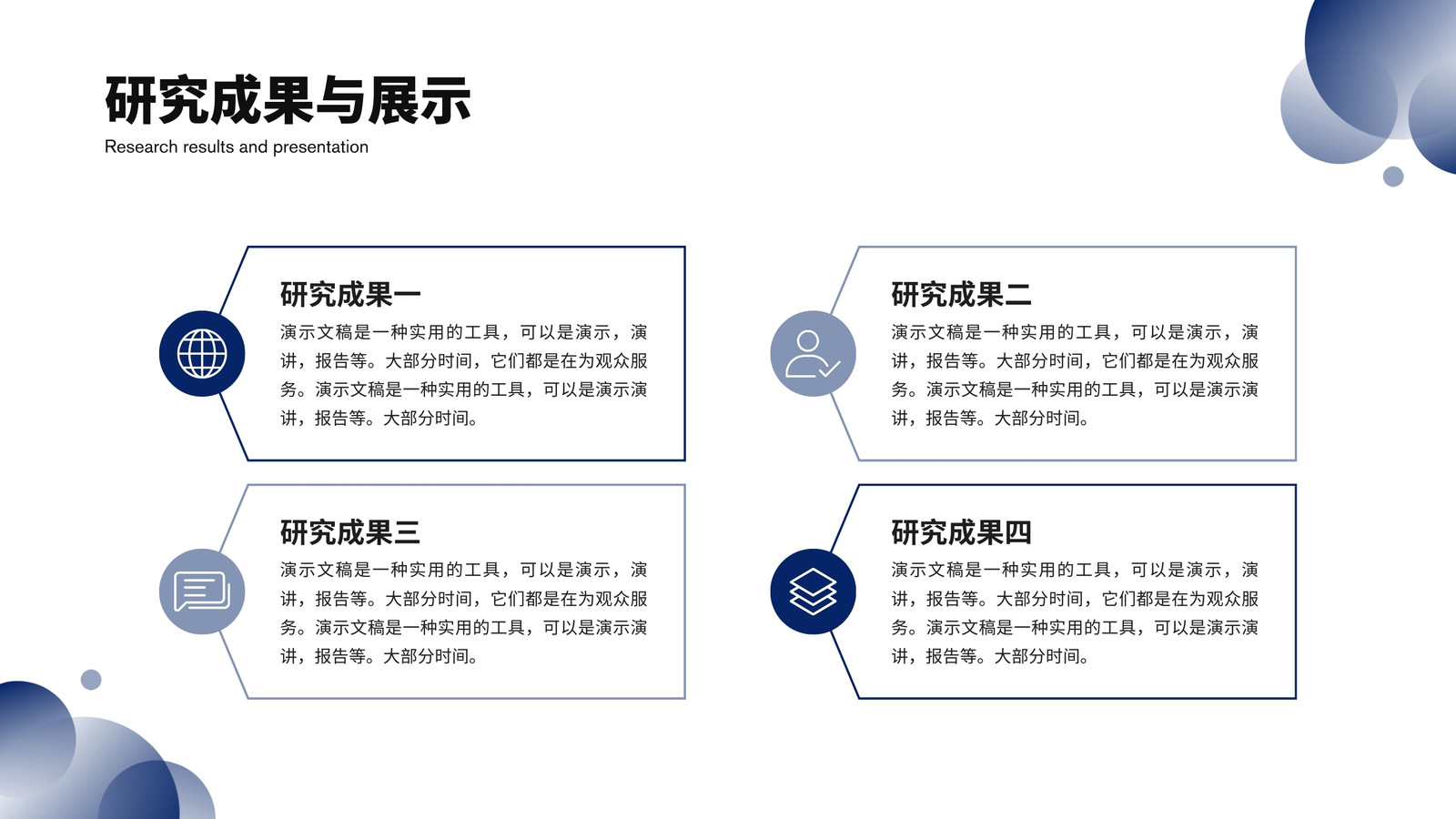 研究成果与展示

Research results and presentation

研究成果一

演示文稿是一种实用的工具，可以是演示，演讲，报告等。大部分时间，它们都是在为观众服务。演示文稿是一种实用的工具，可以是演示演讲，报告等。大部分时间。

研究成果二

演示文稿是一种实用的工具，可以是演示，演讲，报告等。大部分时间，它们都是在为观众服务。演示文稿是一种实用的工具，可以是演示演讲，报告等。大部分时间。

研究成果三

演示文稿是一种实用的工具，可以是演示，演讲，报告等。大部分时间，它们都是在为观众服务。演示文稿是一种实用的工具，可以是演示演讲，报告等。大部分时间。

研究成果四

演示文稿是一种实用的工具，可以是演示，演讲，报告等。大部分时间，它们都是在为观众服务。演示文稿是一种实用的工具，可以是演示演讲，报告等。大部分时间。